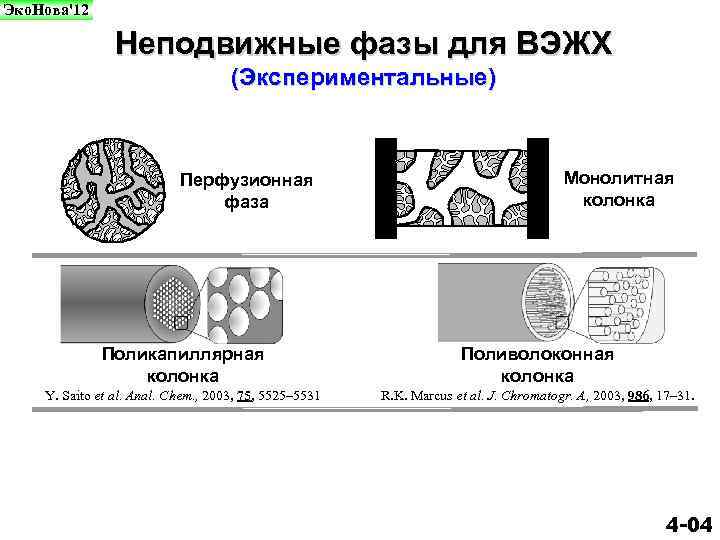 ЭкоНова'12

Неподвижные фазы для ВЭЖХ
(Экспериментальные)

Перфузионная фаза

Монолитная колонка

Поликапиллярная колонка
Y. Saito et al. Anal. Chem., 2003, 75, 5525–5531

Поливолоконная колонка
R.K. Marcus et al. J. Chromatogr. A, 2003, 986, 17–31.

4-04